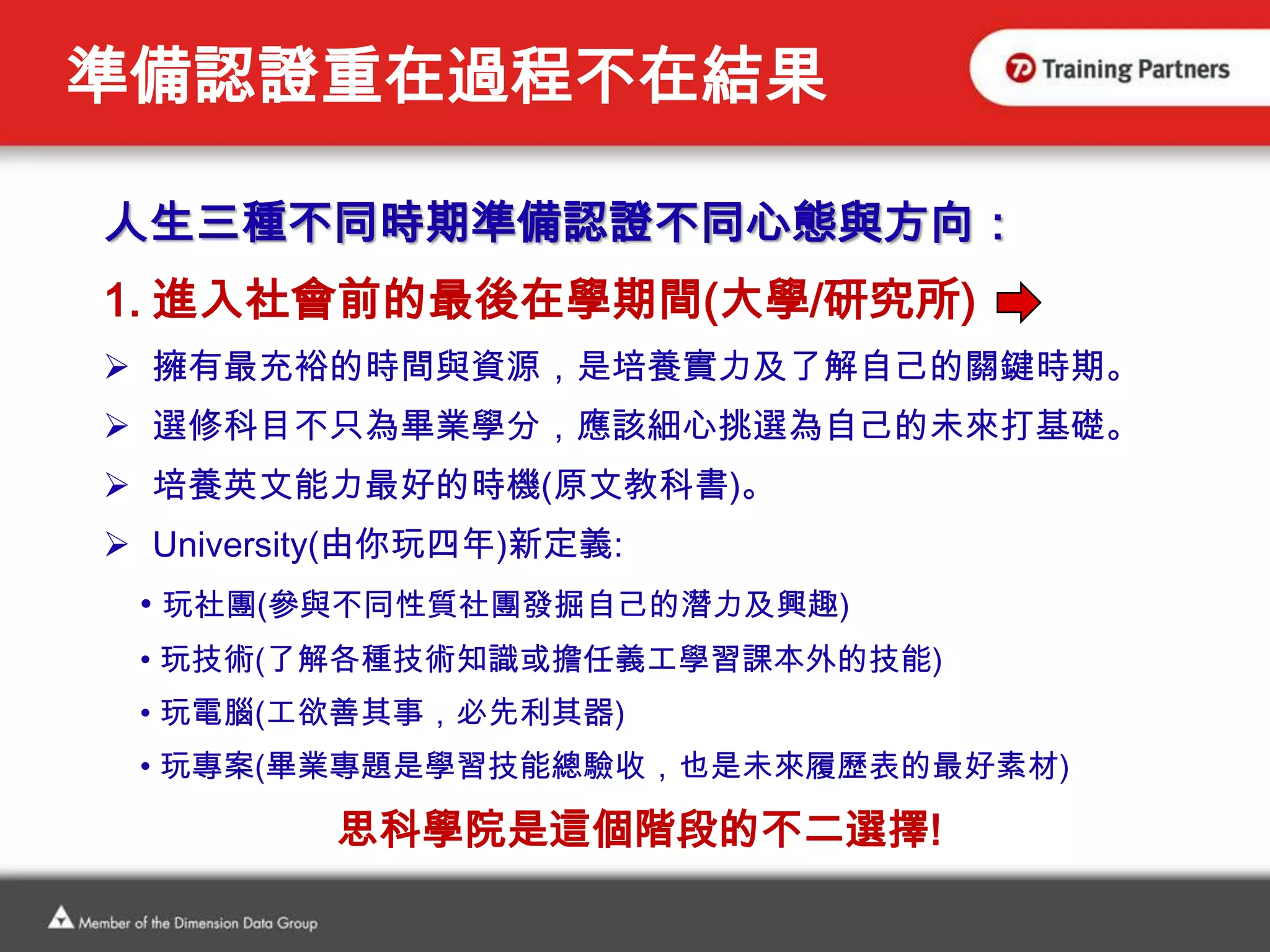 準備認證重在過程不在結果

Training Partners

人生三種不同時期準備認證不同心態與方向：

1. 進入社會前的最後在學期間(大學/研究所)

➢ 擁有最充裕的時間與資源，是培養實力及了解自己的關鍵時期。

➢ 選修科目不只為畢業學分，應該細心挑選為自己的未來打基礎。

➢ 培養英文能力最好的時機(原文教科書)。

➢ University(由你玩四年)新定義:

• 玩社團(參與不同性質社團發掘自己的潛力及興趣)

• 玩技術(了解各種技術知識或擔任義工學習課本外的技能)

• 玩電腦(工欲善其事，必先利其器)

• 玩專案(畢業專題是學習技能總驗收，也是未來履歷表的最好素材)

思科學院是這個階段的不二選擇!

Member of the Dimension Data Group